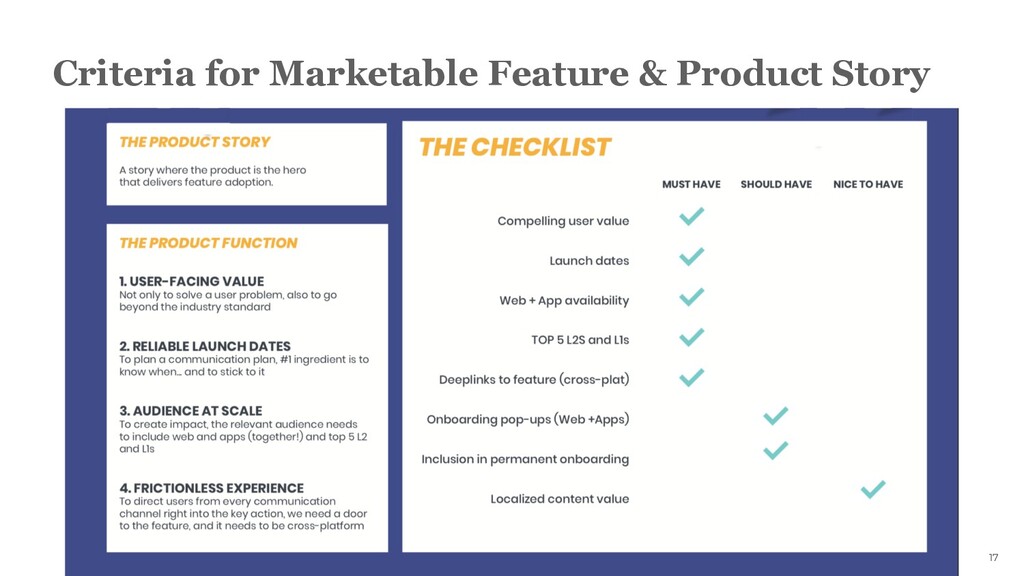 Criteria for Marketable Feature & Product Story

THE PRODUCT STORY

A story where the product is the hero that delivers feature adoption.

THE PRODUCT FUNCTION

1. USER-FACING VALUE
Not only to solve a user problem, also to go beyond the industry standard

2. RELIABLE LAUNCH DATES
To plan a communication plan, #1 ingredient is to know when... and to stick to it

3. AUDIENCE AT SCALE
To create impact, the relevant audience needs to include web and apps (together!) and top 5 L2 and L1s

4. FRICTIONLESS EXPERIENCE
To direct users from every communication channel right into the key action, we need a door to the feature, and it needs to be cross-platform

THE CHECKLIST

| | MUST HAVE | SHOULD HAVE | NICE TO HAVE |
|---|---|---|---|
| Compelling user value | ✓ | | |
| Launch dates | ✓ | | |
| Web + App availability | ✓ | | |
| TOP 5 L2S and L1s | ✓ | | |
| Deeplinks to feature (cross-plat) | ✓ | | |
| Onboarding pop-ups (Web +Apps) | | ✓ | |
| Inclusion in permanent onboarding | | ✓ | |
| Localized content value | | | ✓ |

17